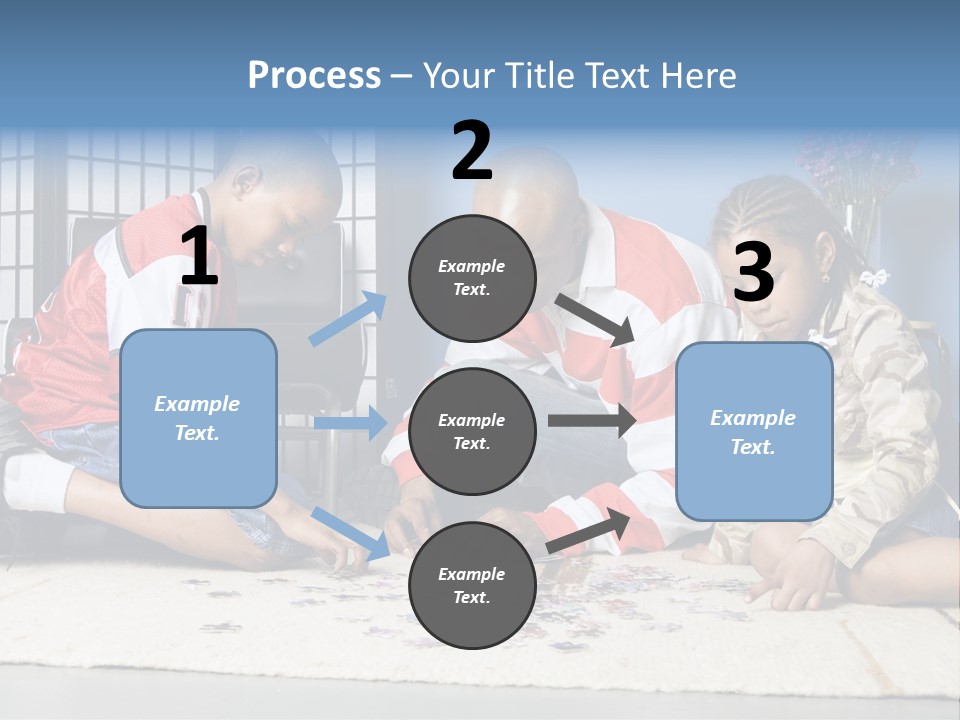 Process – Your Title Text Here

1

Example Text.

2

Example Text.

Example Text.

Example Text.

3

Example Text.